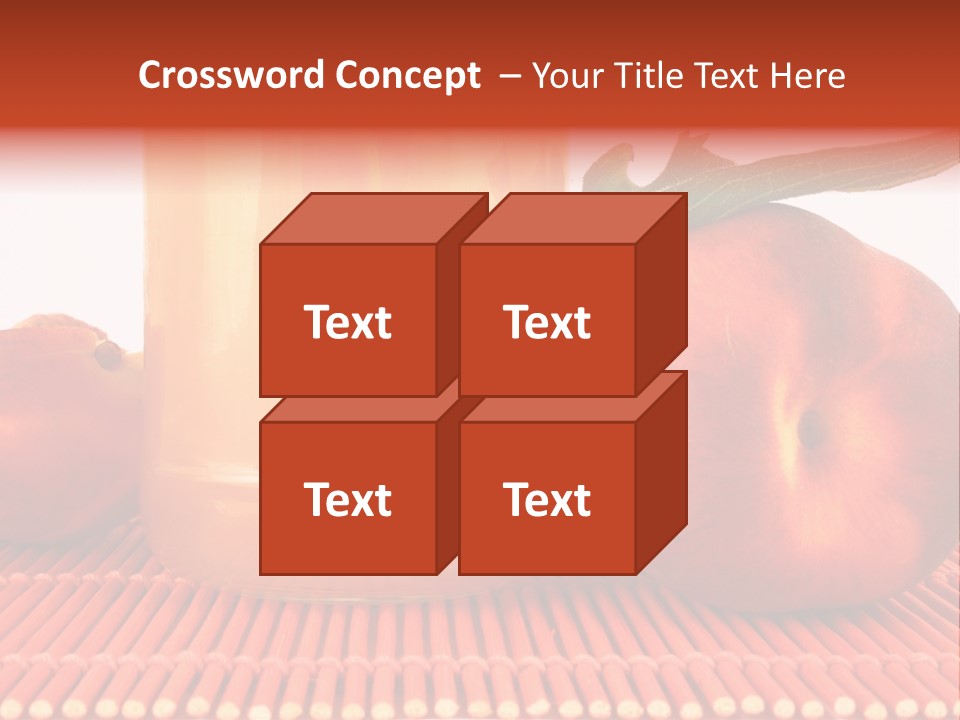 Crossword Concept – Your Title Text Here

Text

Text

Text

Text